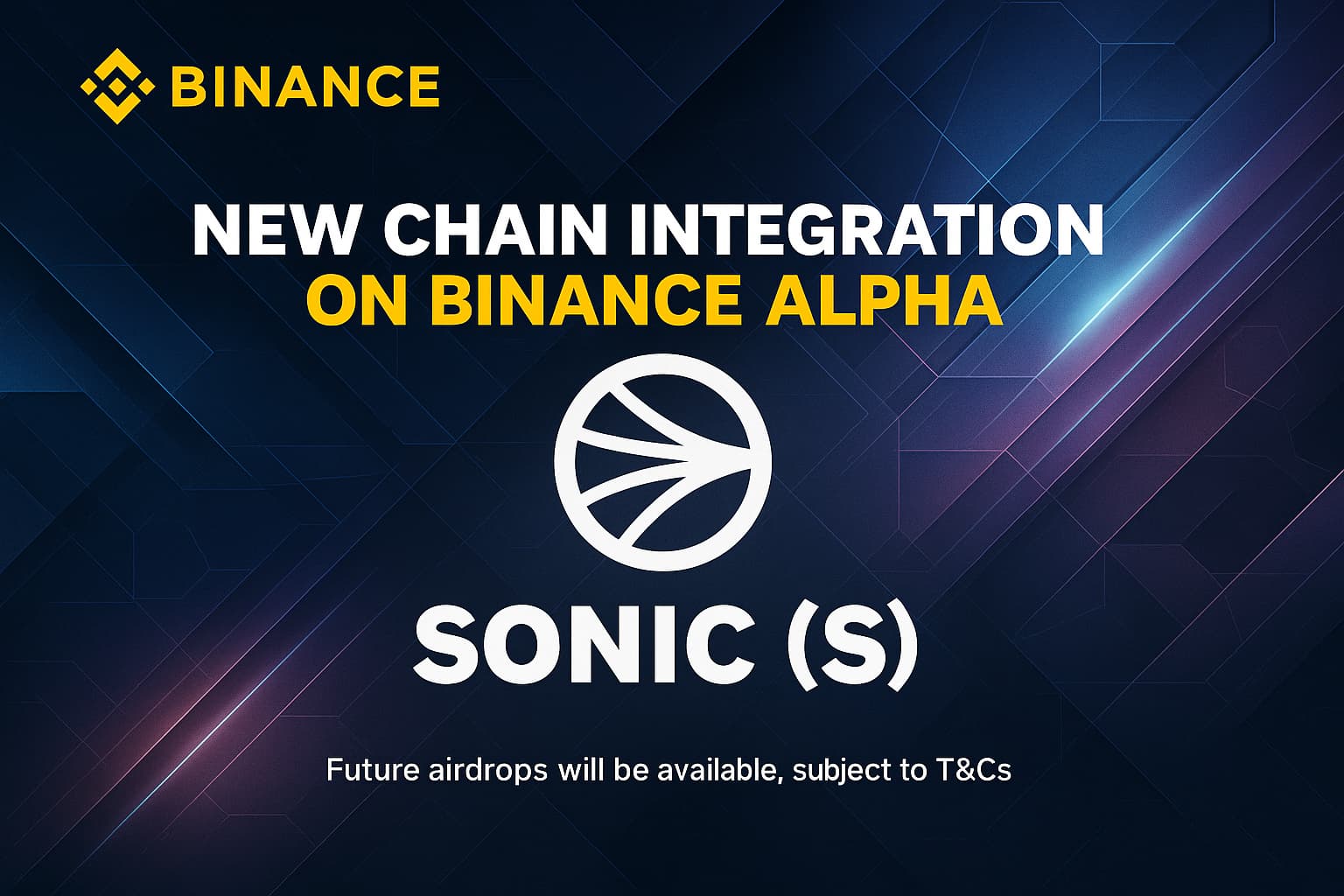 BINANCE

NEW CHAIN INTEGRATION
ON BINANCE ALPHA

SONIC (S)

Future airdrops will be available, subject to T&Cs